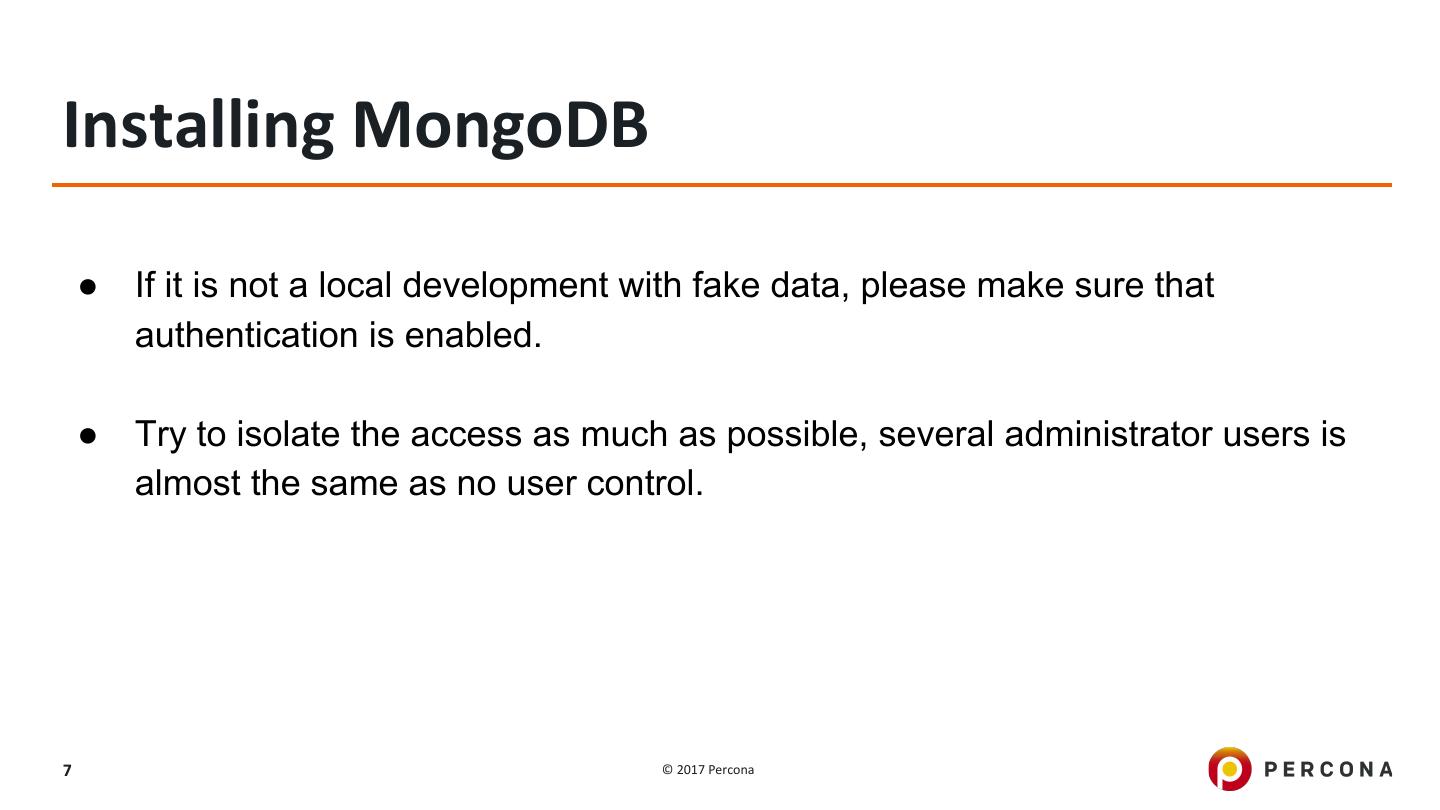 Installing MongoDB

● If it is not a local development with fake data, please make sure that authentication is enabled.

● Try to isolate the access as much as possible, several administrator users is almost the same as no user control.

7

© 2017 Percona

PERCONA